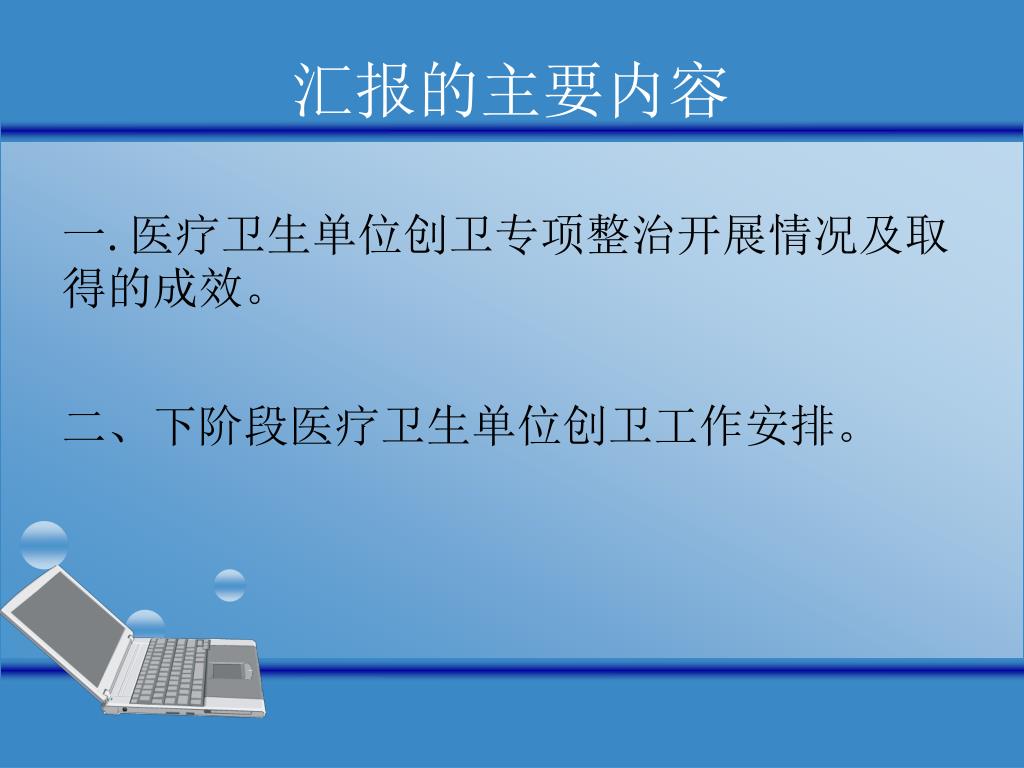 汇报的主要内容

一. 医疗卫生单位创卫专项整治开展情况及取得的成效。

二、下阶段医疗卫生单位创卫工作安排。